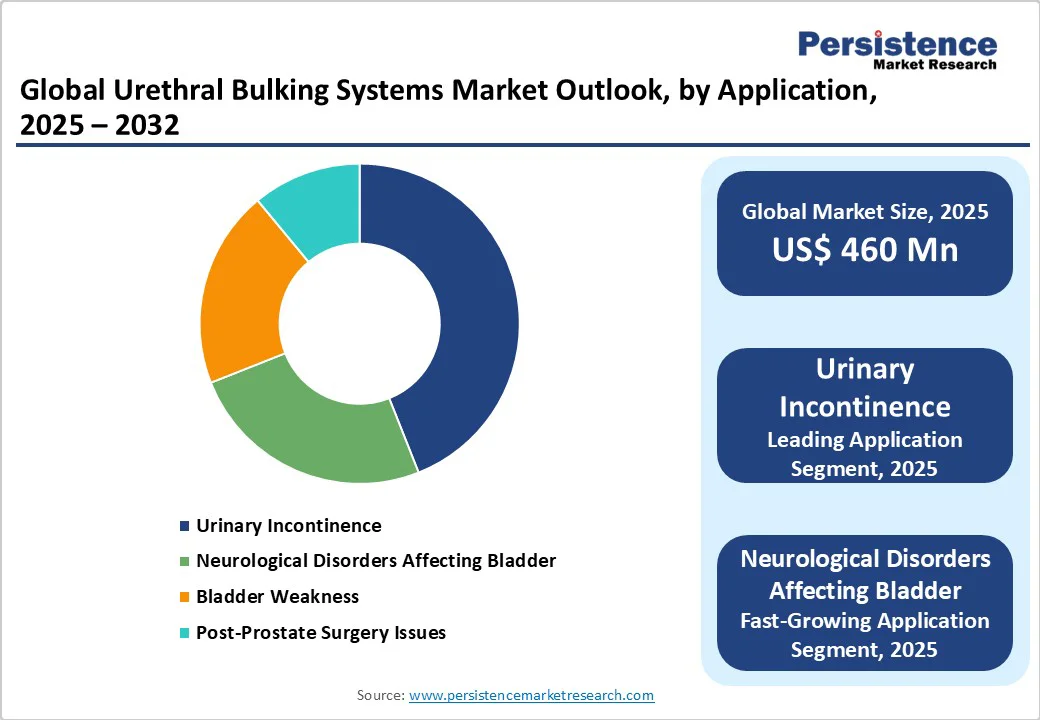 Persistence
Market Research

Global Urethral Bulking Systems Market Outlook, by Application, 2025 – 2032

Urinary Incontinence
Neurological Disorders Affecting Bladder
Bladder Weakness
Post-Prostate Surgery Issues

Global Market Size, 2025
US$ 460 Mn

Urinary Incontinence
Leading Application Segment, 2025

Neurological Disorders Affecting Bladder
Fast-Growing Application Segment, 2025

Source: www.persistencemarketresearch.com